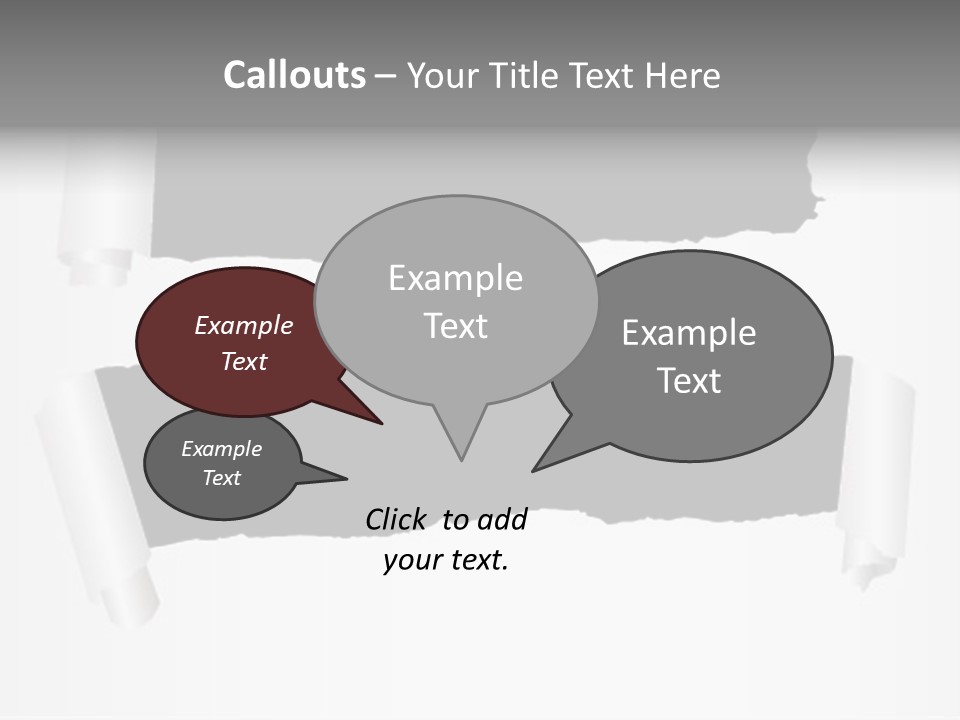 Callouts – Your Title Text Here

Example Text

Example Text

Example Text

Example Text

Click to add your text.